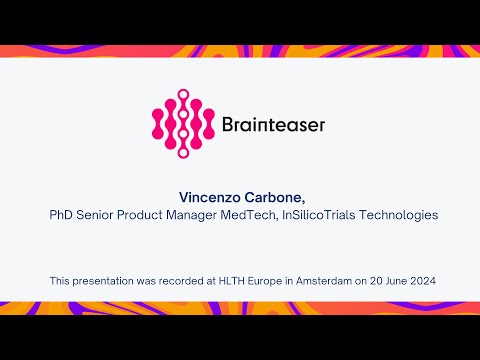 Brainteaser

Vincenzo Carbone,
PhD Senior Product Manager MedTech, InSilicoTrials Technologies

This presentation was recorded at HLTH Europe in Amsterdam on 20 June 2024